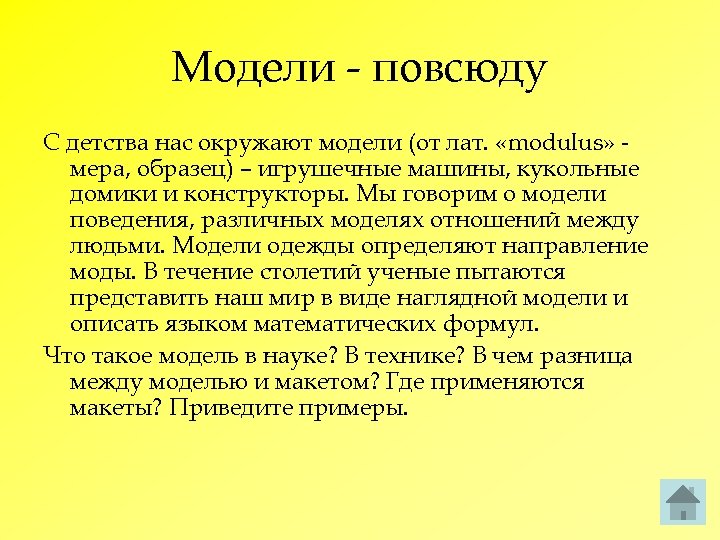 Модели - повсюду

С детства нас окружают модели (от лат. «modulus» - мера, образец) – игрушечные машины, кукольные домики и конструкторы. Мы говорим о модели поведения, различных моделях отношений между людьми. Модели одежды определяют направление моды. В течение столетий ученые пытаются представить наш мир в виде наглядной модели и описать языком математических формул.

Что такое модель в науке? В технике? В чем разница между моделью и макетом? Где применяются макеты? Приведите примеры.